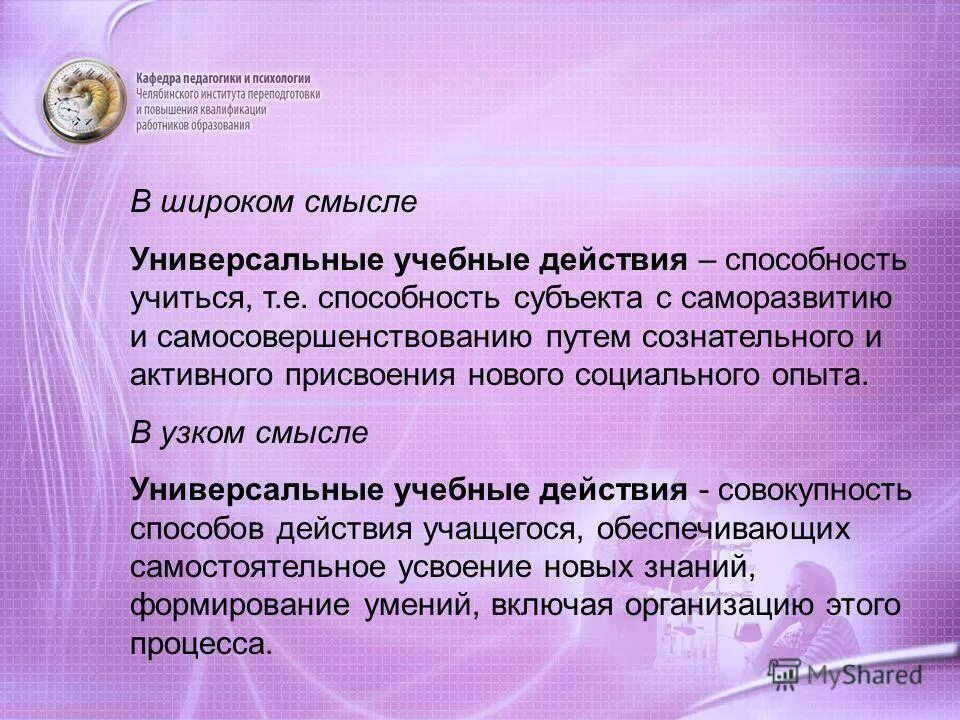 Кафедра педагогики и психологии
Челябинского института переподготовки и повышения квалификации работников образования

В широком смысле

Универсальные учебные действия – способность учиться, т.е. способность субъекта с саморазвитию и самосовершенствованию путем сознательного и активного присвоения нового социального опыта.

В узком смысле

Универсальные учебные действия - совокупность способов действия учащегося, обеспечивающих самостоятельное усвоение новых знаний, формирование умений, включая организацию этого процесса.

MyShared